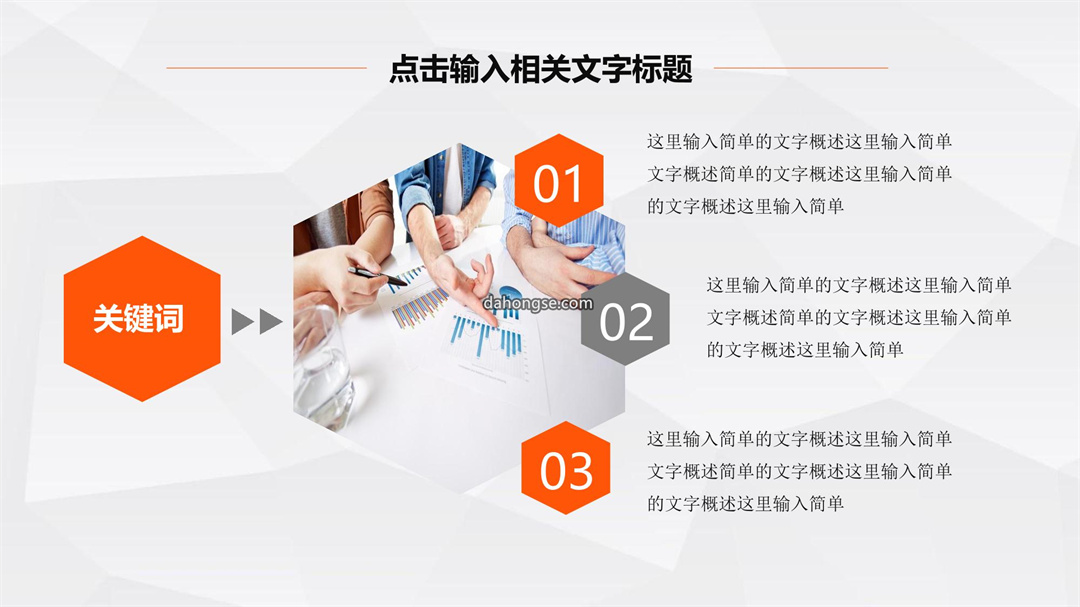 点击输入相关文字标题

关键词

dahongse.com

01

这里输入简单的文字概述这里输入简单文字概述简单的文字概述这里输入简单的文字概述这里输入简单

02

这里输入简单的文字概述这里输入简单文字概述简单的文字概述这里输入简单的文字概述这里输入简单

03

这里输入简单的文字概述这里输入简单文字概述简单的文字概述这里输入简单的文字概述这里输入简单